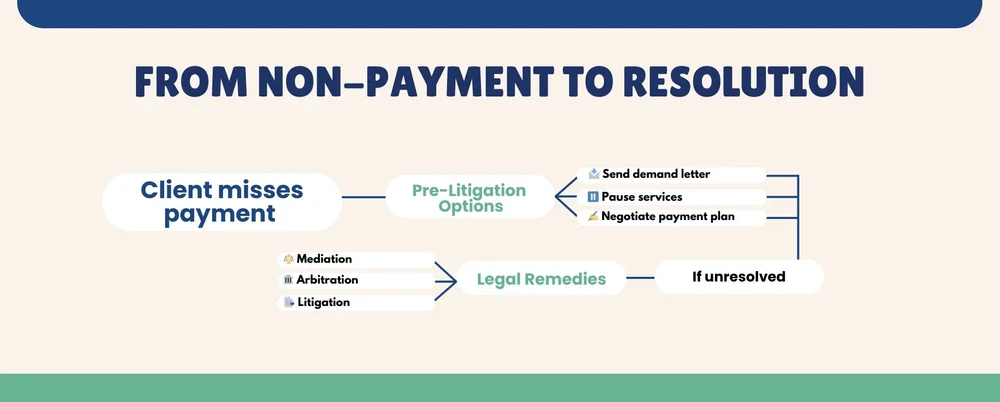 FROM NON-PAYMENT TO RESOLUTION

Client misses payment

Pre-Litigation Options

Send demand letter

Pause services

Negotiate payment plan

If unresolved

Legal Remedies

Mediation

Arbitration

Litigation